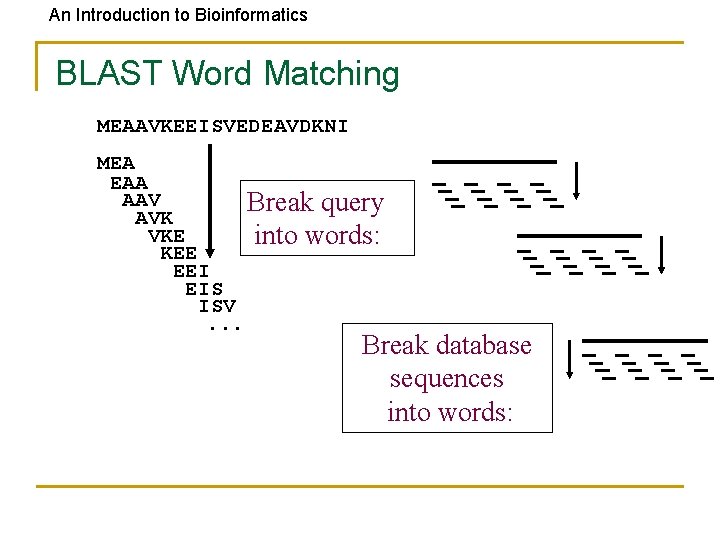 An Introduction to Bioinformatics

BLAST Word Matching

MEAAVKEEISVEDEAVDKNI

MEA
EAA
AAV
AVK
VKE
KEE
EEI
EIS
ISV
...

Break query into words:

Break database sequences into words: